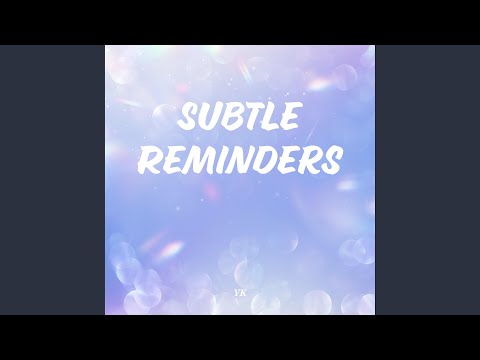 SUBTLE
REMINDERS

YK